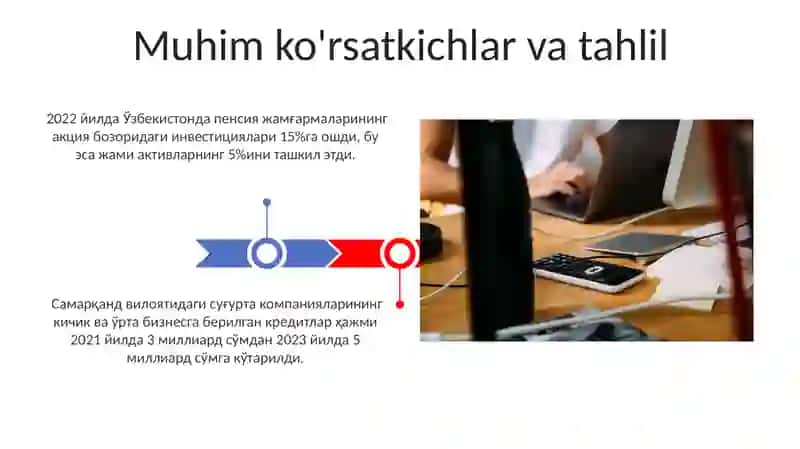 Muhim ko'rsatkichlar va tahlil

2022 йилда Ўзбекистонда пенсия жамғармаларининг акция бозоридаги инвестициялари 15%га ошди, бу эса жами активларнинг 5%ини ташкил этди.

Самарқанд вилоятидаги суғурта компанияларининг кичик ва ўрта бизнесга берилган кредитлар ҳажми 2021 йилда 3 миллиард сўмдан 2023 йилда 5 миллиард сўмга кўтарилди.